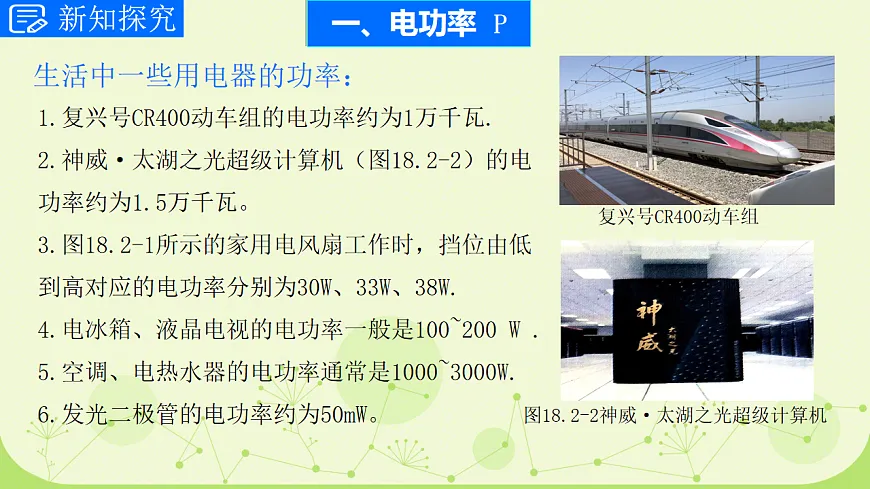 新知探究

一、电功率 P

生活中一些用电器的功率：

1.复兴号CR400动车组的电功率约为1万千瓦.

2.神威·太湖之光超级计算机（图18.2-2）的电功率约为1.5万千瓦。

3.图18.2-1所示的家用电风扇工作时，挡位由低到高对应的电功率分别为30W、33W、38W.

4.电冰箱、液晶电视的电功率一般是100~200 W .

5.空调、电热水器的电功率通常是1000~3000W.

6.发光二极管的电功率约为50mW。

复兴号CR400动车组

神威

太湖之光

图18.2-2神威·太湖之光超级计算机